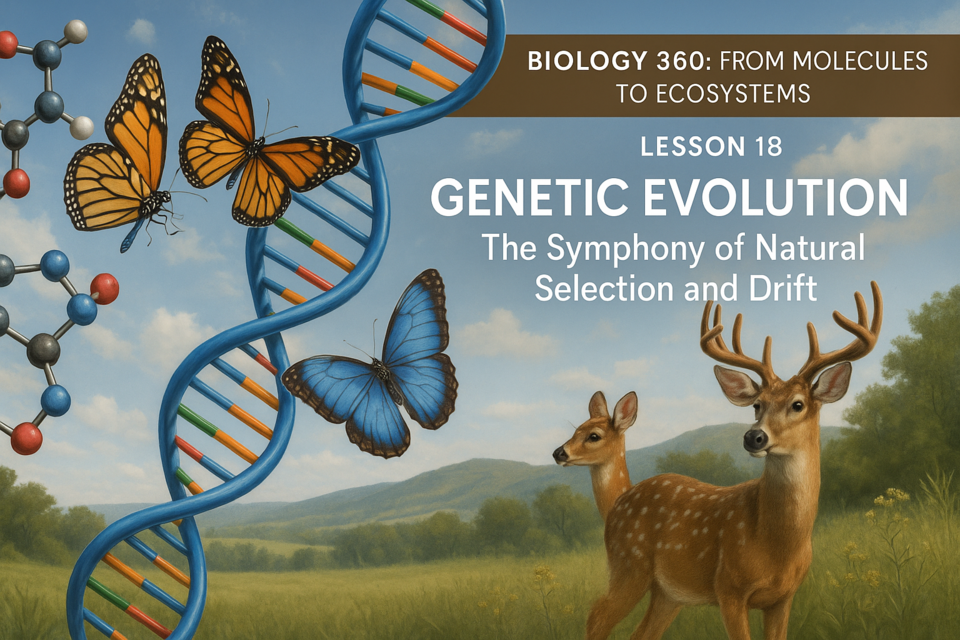 BIOLOGY 360: FROM MOLECULES TO ECOSYSTEMS

LESSON 18

GENETIC EVOLUTION

The Symphony of Natural Selection and Drift